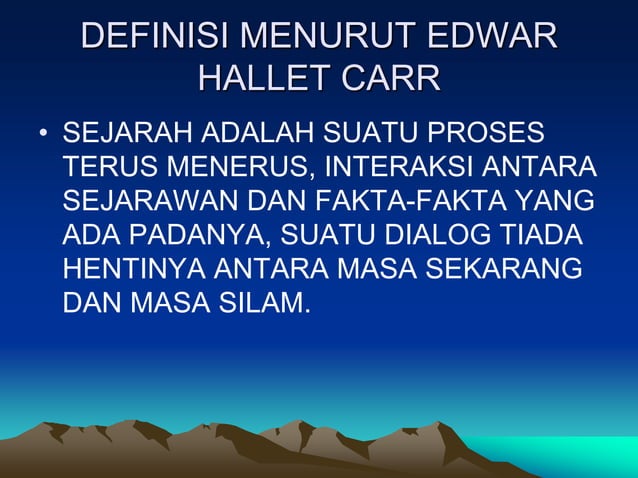 DEFINISI MENURUT EDWAR HALLET CARR

• SEJARAH ADALAH SUATU PROSES TERUS MENERUS, INTERAKSI ANTARA SEJARAWAN DAN FAKTA-FAKTA YANG ADA PADANYA, SUATU DIALOG TIADA HENTINYA ANTARA MASA SEKARANG DAN MASA SILAM.